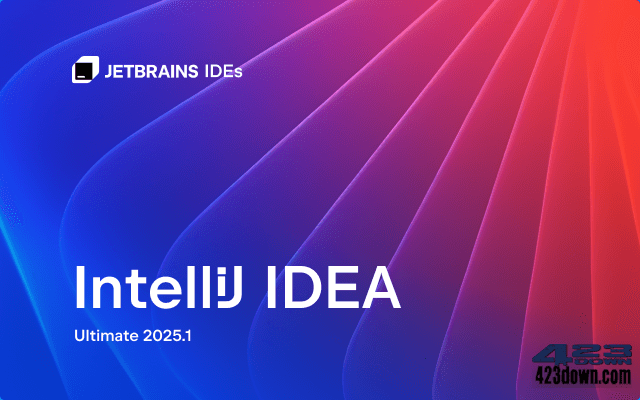 JETBRAINS IDEs

IntelliJ IDEA

Ultimate 2025.1

423 DOWN
423down.com